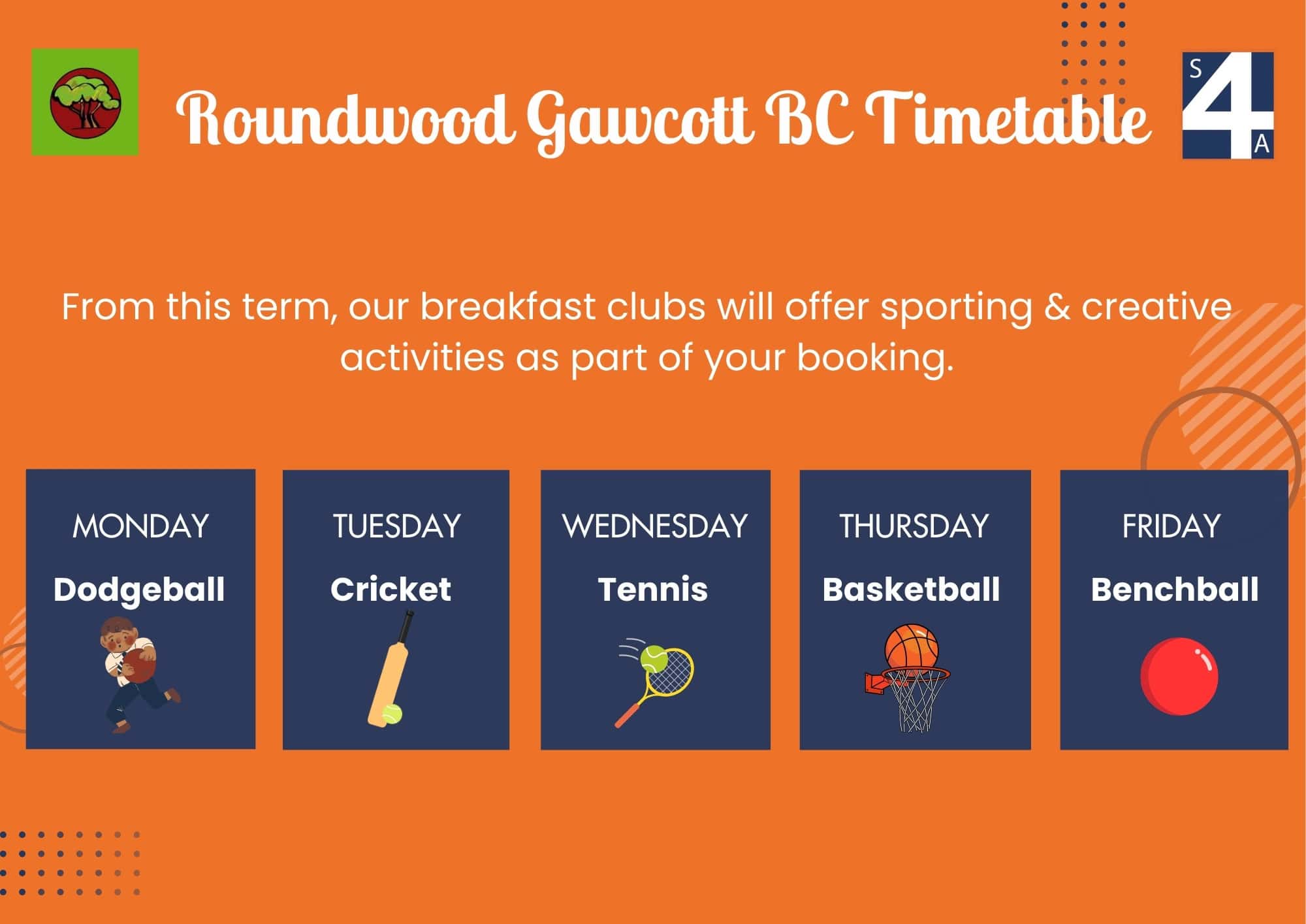 Roundwood Gawcott BC Timetable

S 4 A

From this term, our breakfast clubs will offer sporting & creative activities as part of your booking.

MONDAY
Dodgeball

TUESDAY
Cricket

WEDNESDAY
Tennis

THURSDAY
Basketball

FRIDAY
Benchball